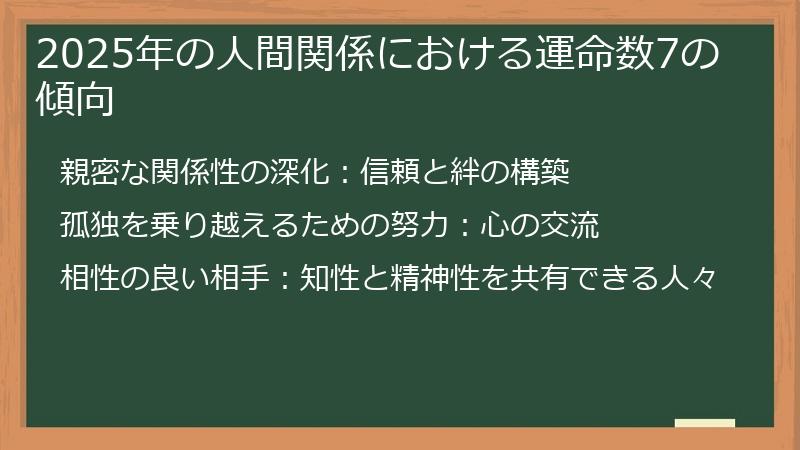 2025年の人間関係における運命数7の傾向

親密な関係性の深化：信頼と絆の構築

孤独を乗り越えるための努力：心の交流

相性の良い相手：知性と精神性を共有できる人々